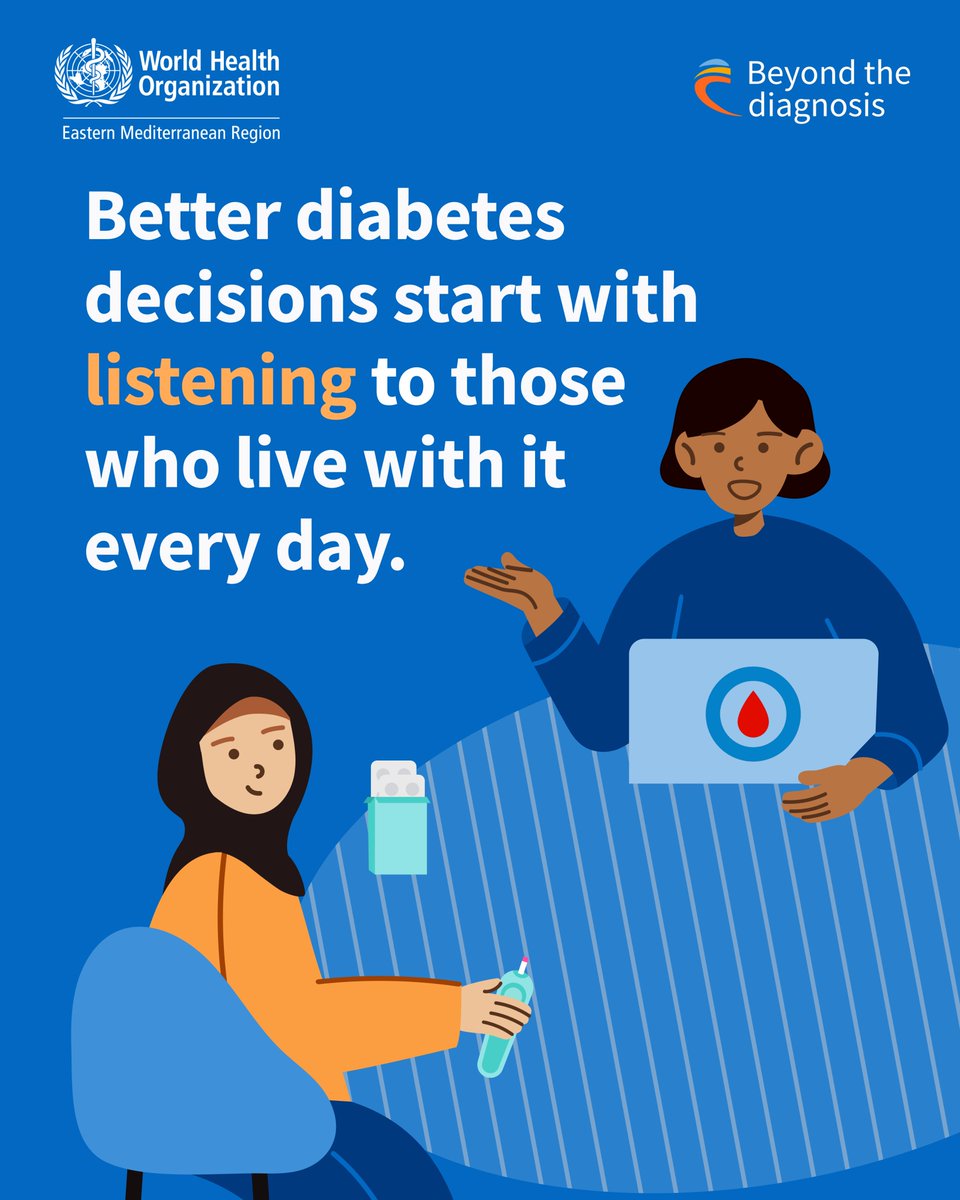 World Health Organization
Eastern Mediterranean Region

Beyond the diagnosis

Better diabetes decisions start with listening to those who live with it every day.